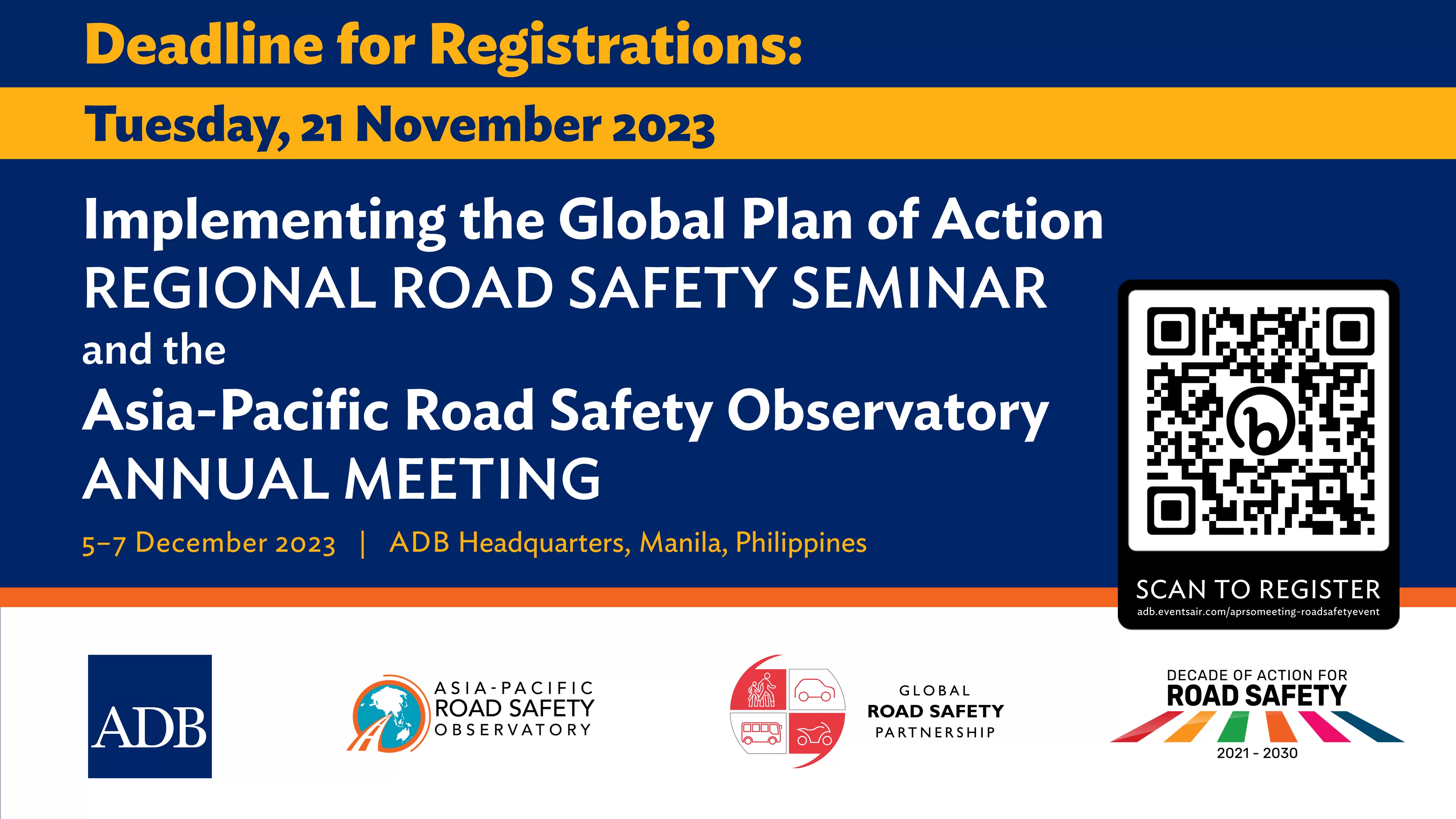 Deadline for Registrations:

Tuesday, 21 November 2023

Implementing the Global Plan of Action
REGIONAL ROAD SAFETY SEMINAR
and the
Asia-Pacific Road Safety Observatory
ANNUAL MEETING

5–7 December 2023 | ADB Headquarters, Manila, Philippines

SCAN TO REGISTER
adb.eventsair.com/aprsomeeting-roadsafetyevent

ADB

ASIA-PACIFIC ROAD SAFETY OBSERVATORY

GLOBAL ROAD SAFETY PARTNERSHIP

DECADE OF ACTION FOR ROAD SAFETY 2021 - 2030